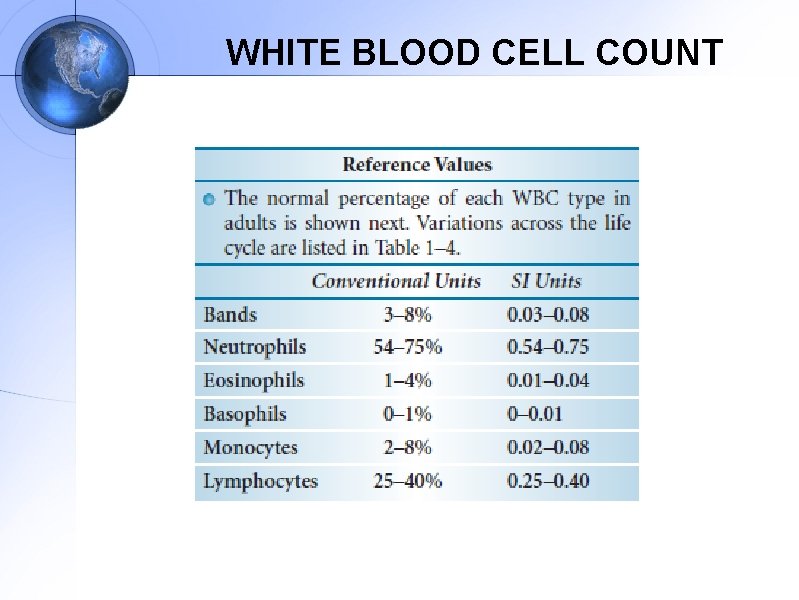 WHITE BLOOD CELL COUNT

Reference Values

The normal percentage of each WBC type in adults is shown next. Variations across the life cycle are listed in Table 1–4.

| | Conventional Units | SI Units |
|---|---|---|
| Bands | 3–8% | 0.03–0.08 |
| Neutrophils | 54–75% | 0.54–0.75 |
| Eosinophils | 1–4% | 0.01–0.04 |
| Basophils | 0–1% | 0–0.01 |
| Monocytes | 2–8% | 0.02–0.08 |
| Lymphocytes | 25–40% | 0.25–0.40 |